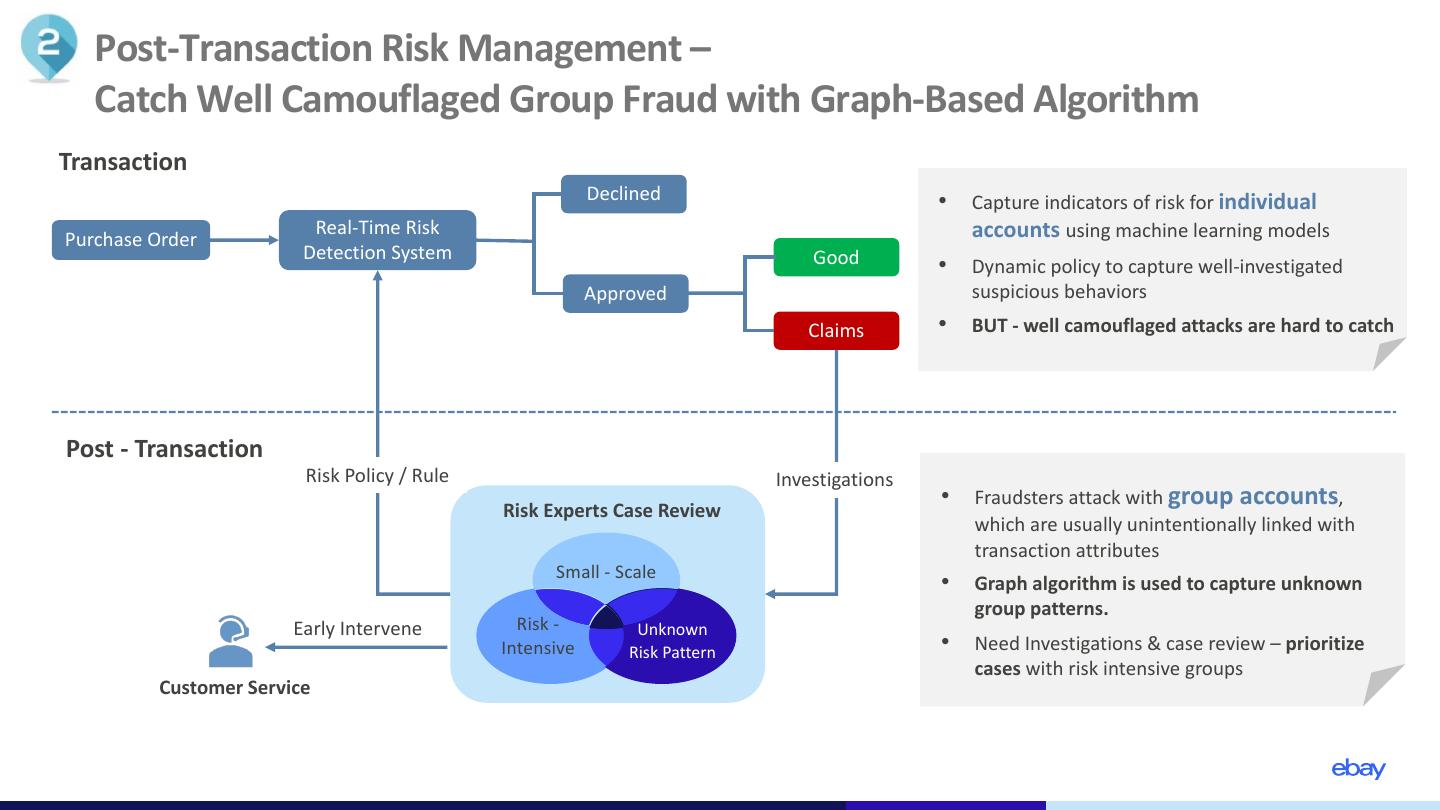 2

Post-Transaction Risk Management – Catch Well Camouflaged Group Fraud with Graph-Based Algorithm

Transaction

Purchase Order

Real-Time Risk Detection System

Declined

Approved

Good

Claims

- Capture indicators of risk for individual accounts using machine learning models
- Dynamic policy to capture well-investigated suspicious behaviors
- BUT - well camouflaged attacks are hard to catch

Post - Transaction

Risk Policy / Rule

Investigations

Risk Experts Case Review

Small - Scale

Risk - Intensive

Unknown Risk Pattern

Early Intervene

Customer Service

- Fraudsters attack with group accounts, which are usually unintentionally linked with transaction attributes
- Graph algorithm is used to capture unknown group patterns.
- Need Investigations & case review – prioritize cases with risk intensive groups

ebay